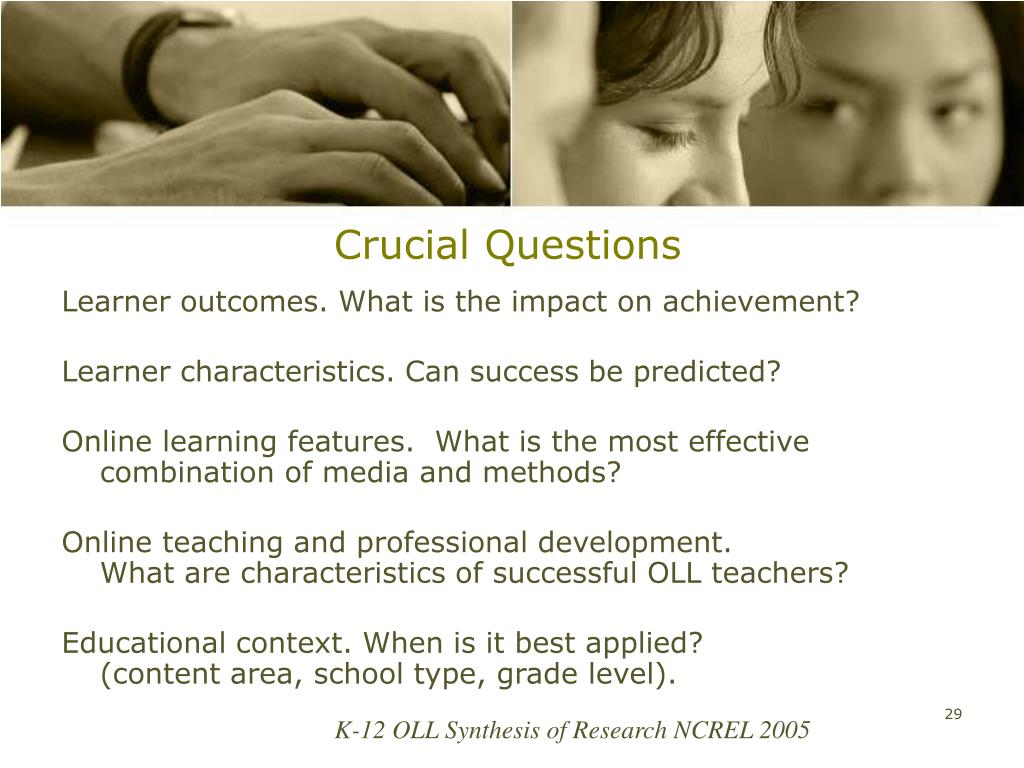 Crucial Questions

Learner outcomes. What is the impact on achievement?

Learner characteristics. Can success be predicted?

Online learning features. What is the most effective combination of media and methods?

Online teaching and professional development. What are characteristics of successful OLL teachers?

Educational context. When is it best applied? (content area, school type, grade level).

29

K-12 OLL Synthesis of Research NCREL 2005